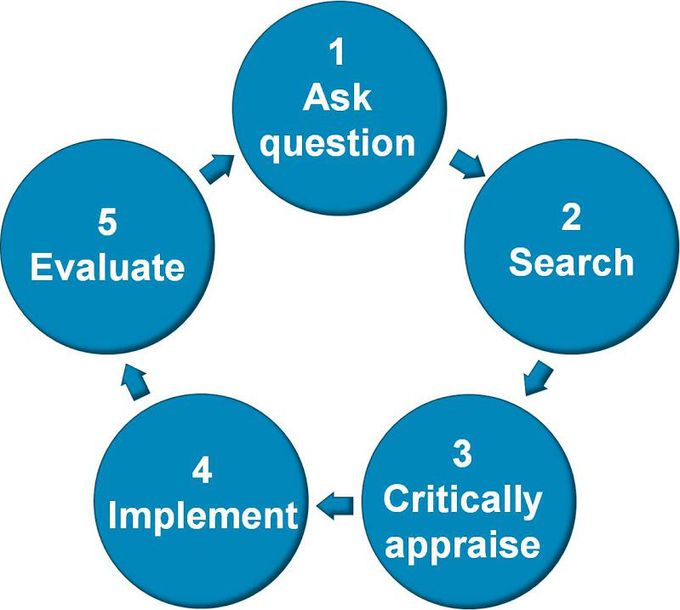 1
Ask
question

2
Search

3
Critically
appraise

4
Implement

5
Evaluate